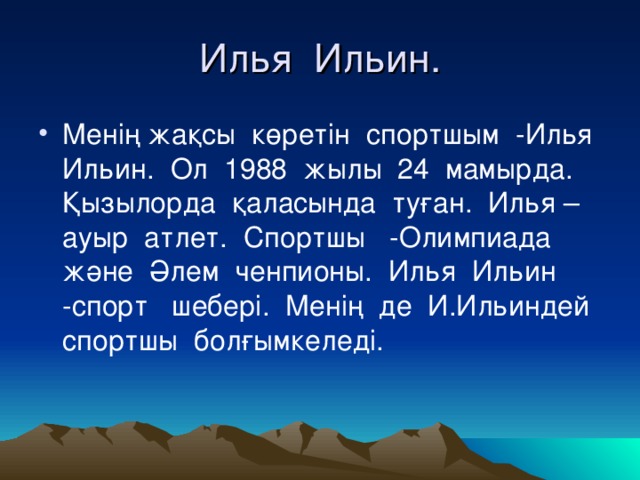 Илья Ильин.

• Менің жақсы көретін спортшым -Илья Ильин. Ол 1988 жылы 24 мамырда. Қызылорда қаласында туған. Илья – ауыр атлет. Спортшы -Олимпиада және Әлем ченпионы. Илья Ильин -спорт шебері. Менің де И.Ильиндей спортшы болғымкеледі.